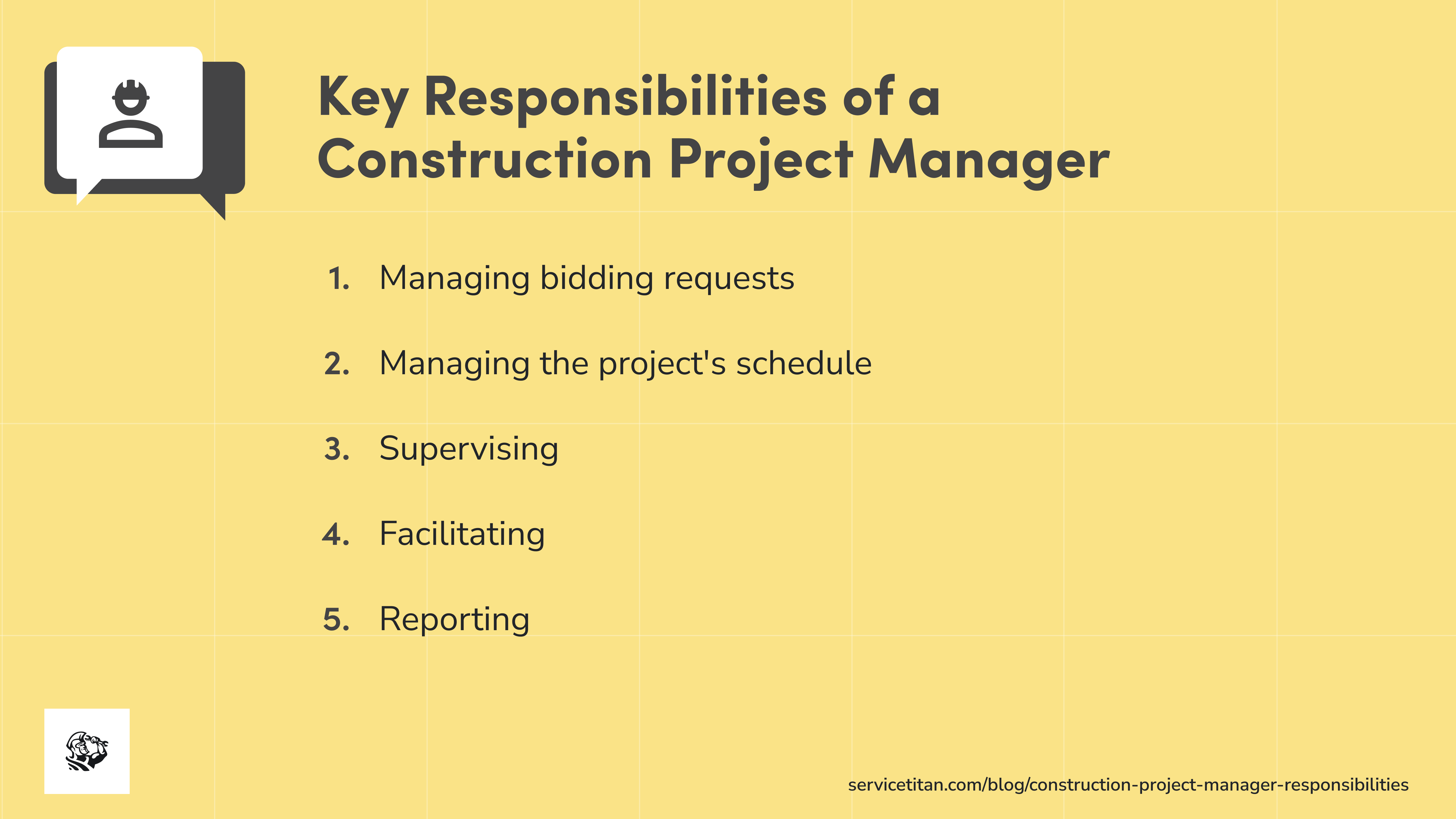 Key Responsibilities of a Construction Project Manager

1. Managing bidding requests
2. Managing the project's schedule
3. Supervising
4. Facilitating
5. Reporting

servicetitan.com/blog/construction-project-manager-responsibilities